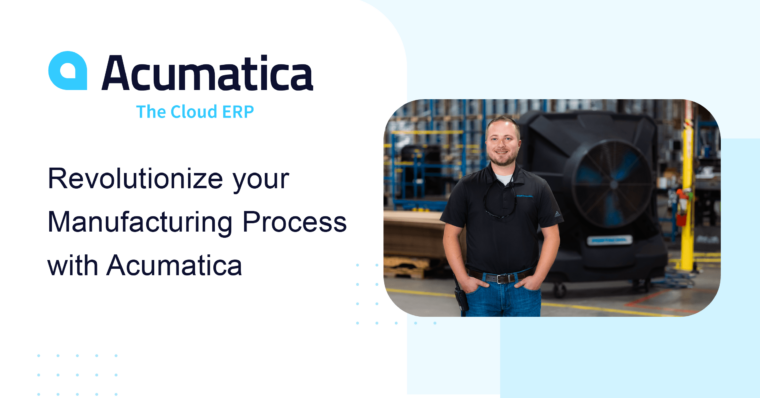 Acumatica
The Cloud ERP

Revolutionize your Manufacturing Process with Acumatica